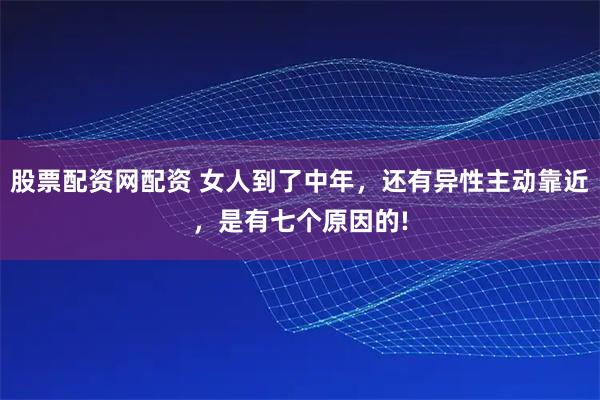 股票配资网配资 女人到了中年，还有异性主动靠近，是有七个原因的!